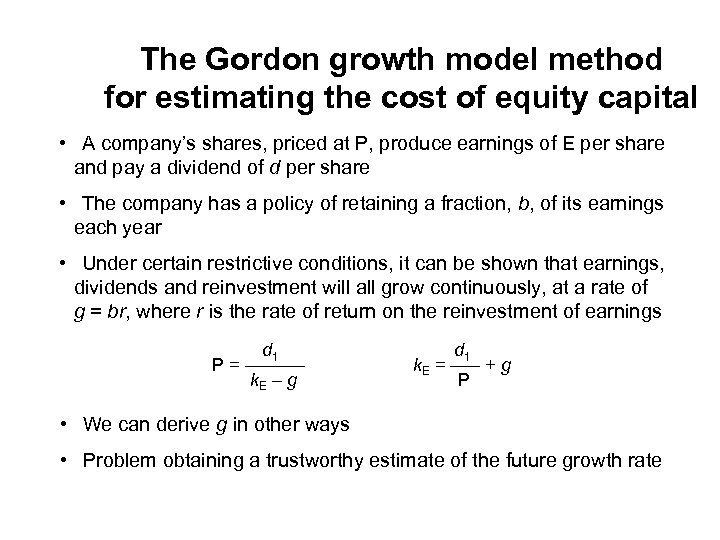 The Gordon growth model method for estimating the cost of equity capital

• A company's shares, priced at P, produce earnings of E per share and pay a dividend of $d$ per share

• The company has a policy of retaining a fraction, $b$, of its earnings each year

• Under certain restrictive conditions, it can be shown that earnings, dividends and reinvestment will all grow continuously, at a rate of $g = br$, where $r$ is the rate of return on the reinvestment of earnings

$P = \frac{d_1}{k_E - g}$ $k_E = \frac{d_1}{P} + g$

• We can derive $g$ in other ways

• Problem obtaining a trustworthy estimate of the future growth rate